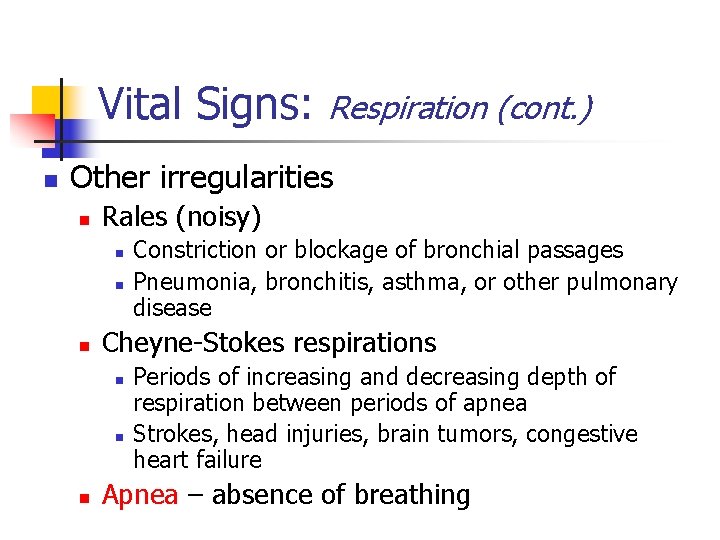 Vital Signs: Respiration (cont.)

Other irregularities

Rales (noisy)

Constriction or blockage of bronchial passages

Pneumonia, bronchitis, asthma, or other pulmonary disease

Cheyne-Stokes respirations

Periods of increasing and decreasing depth of respiration between periods of apnea

Strokes, head injuries, brain tumors, congestive heart failure

Apnea – absence of breathing